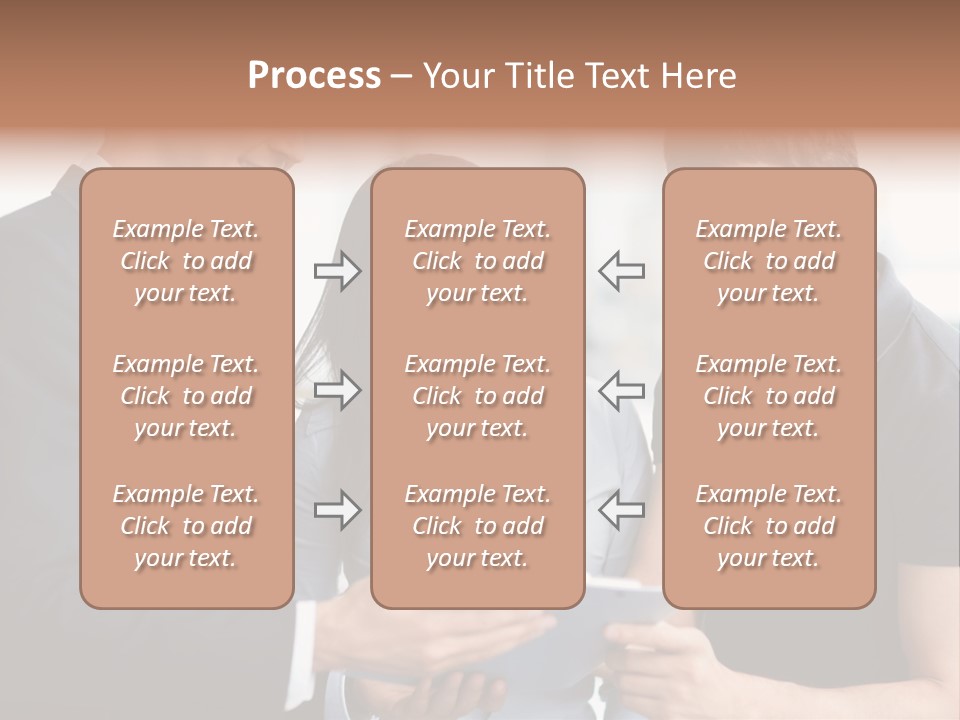 Process – Your Title Text Here

Example Text. Click to add your text.

Example Text. Click to add your text.

Example Text. Click to add your text.

Example Text. Click to add your text.

Example Text. Click to add your text.

Example Text. Click to add your text.

Example Text. Click to add your text.

Example Text. Click to add your text.

Example Text. Click to add your text.